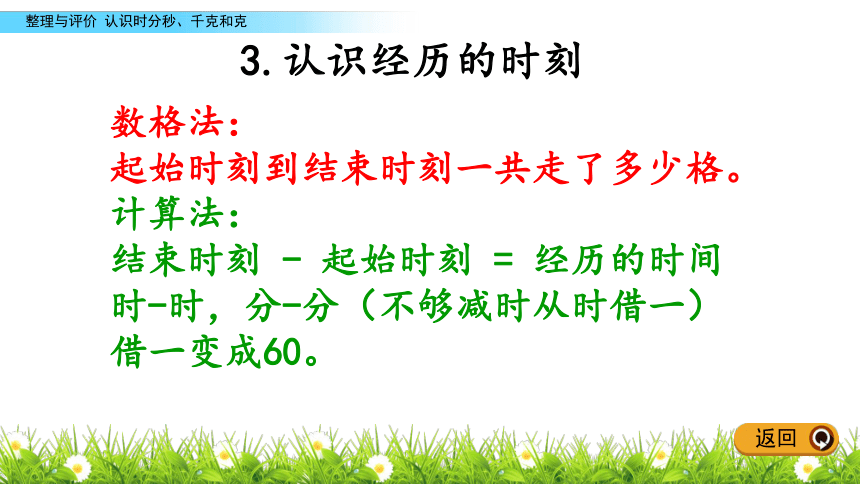 整理与评价 认识时分秒、千克和克

3. 认识经历的时刻

数格法:
起始时刻到结束时刻一共走了多少格。
计算法:
结束时刻 - 起始时刻 = 经历的时间
时-时，分-分（不够减时从时借一）
借一变成60。

返回